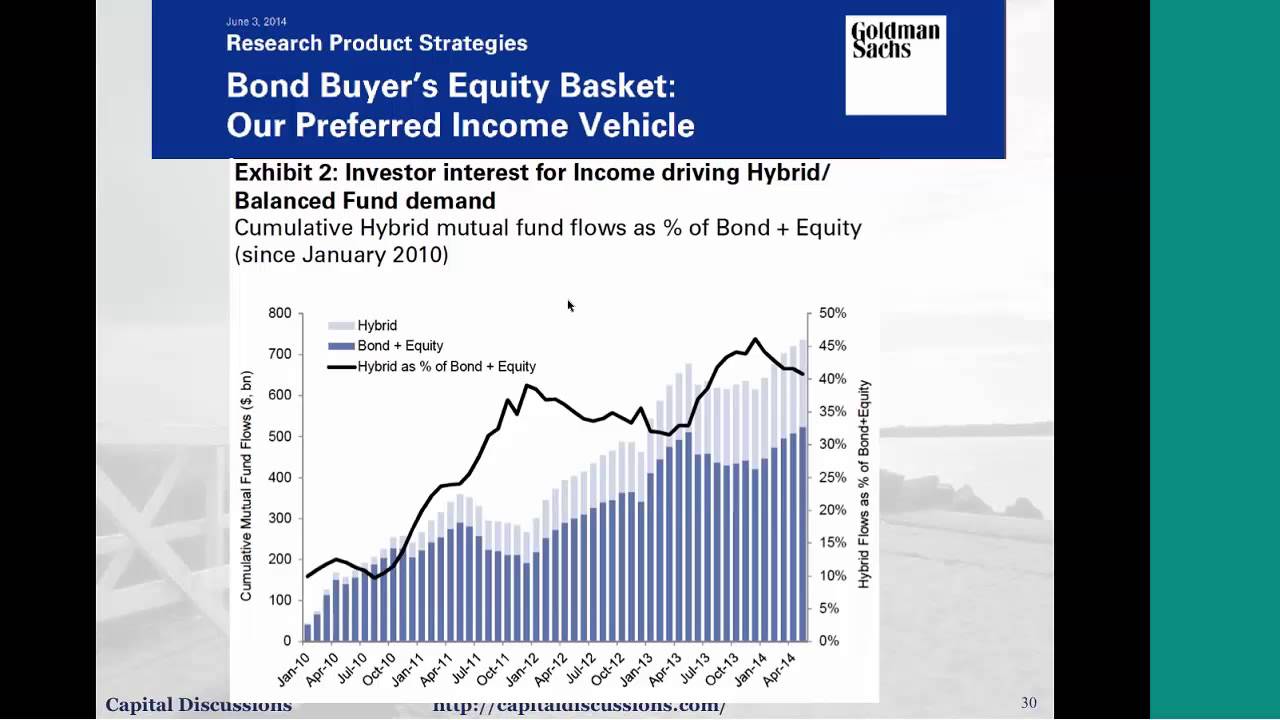 June 3, 2014
Research Product Strategies
Bond Buyer's Equity Basket: Our Preferred Income Vehicle

Goldman Sachs

Exhibit 2: Investor interest for Income driving Hybrid/ Balanced Fund demand
Cumulative Hybrid mutual fund flows as % of Bond + Equity (since January 2010)

Hybrid
Bond + Equity
Hybrid as % of Bond + Equity

Cumulative Mutual Fund Flows ($, bn)
800
700
600
500
400
300
200
100
0

Hybrid Flows as % of Bond+Equity
50%
45%
40%
35%
30%
25%
20%
15%
10%
5%
0%

Jan-10
Apr-10
Jul-10
Oct-10
Jan-11
Apr-11
Jul-11
Oct-11
Jan-12
Apr-12
Jul-12
Oct-12
Jan-13
Apr-13
Jul-13
Oct-13
Jan-14
Apr-14

Capital Discussions
http://capitaldiscussions.com/
30